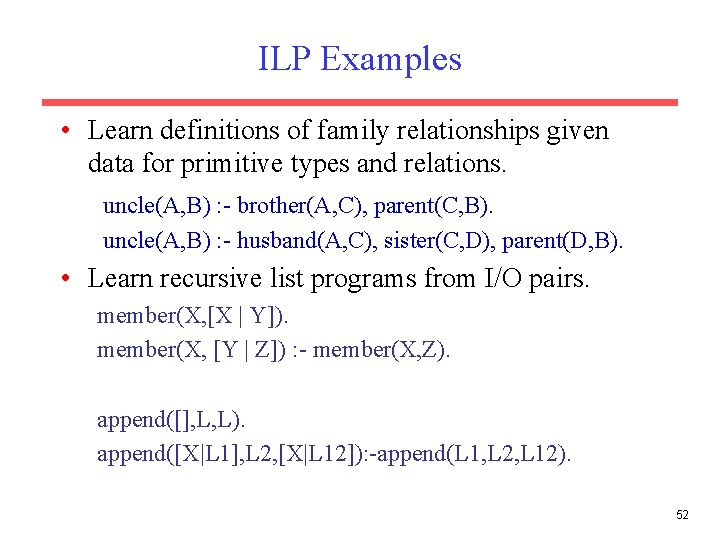 ILP Examples

• Learn definitions of family relationships given data for primitive types and relations.

uncle(A,B) :- brother(A,C), parent(C,B).

uncle(A,B) :- husband(A,C), sister(C,D), parent(D,B).

• Learn recursive list programs from I/O pairs.

member(X,[X | Y]).

member(X, [Y | Z]) :- member(X,Z).

append([],L,L).

append([X|L1],L2,[X|L12]):-append(L1,L2,L12).

52